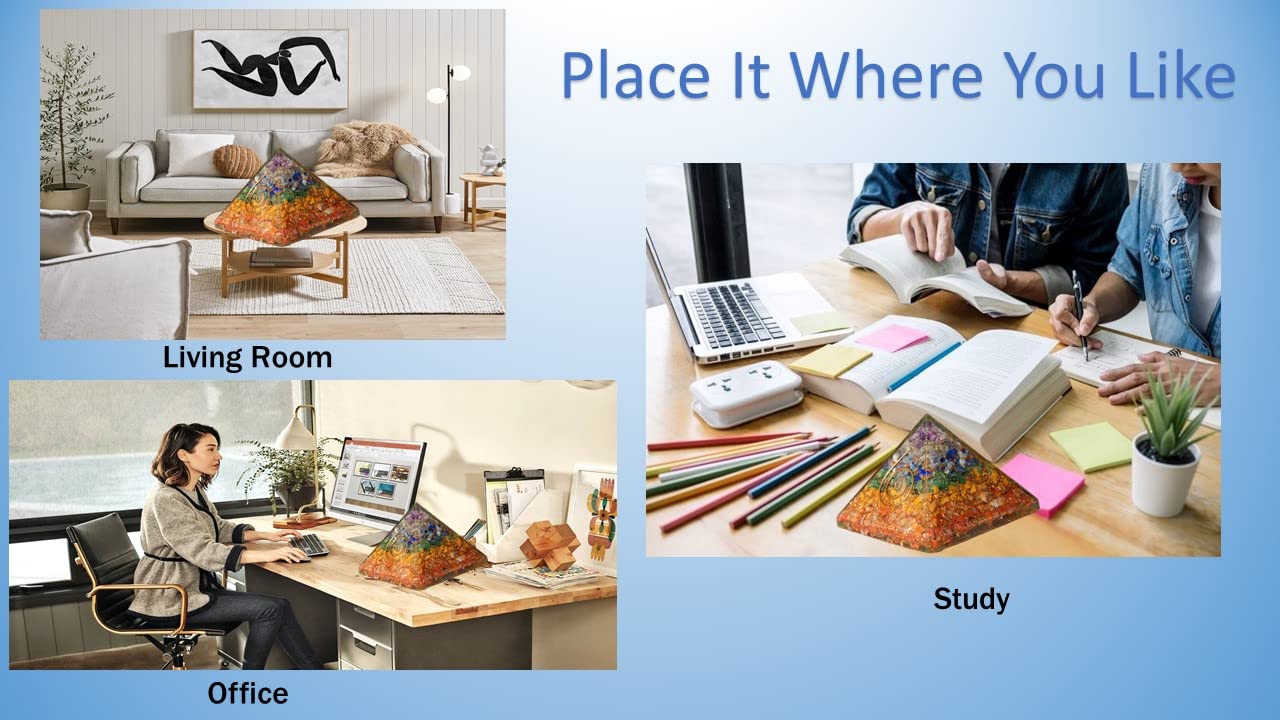 Place It Where You Like

Living Room

Office

Study